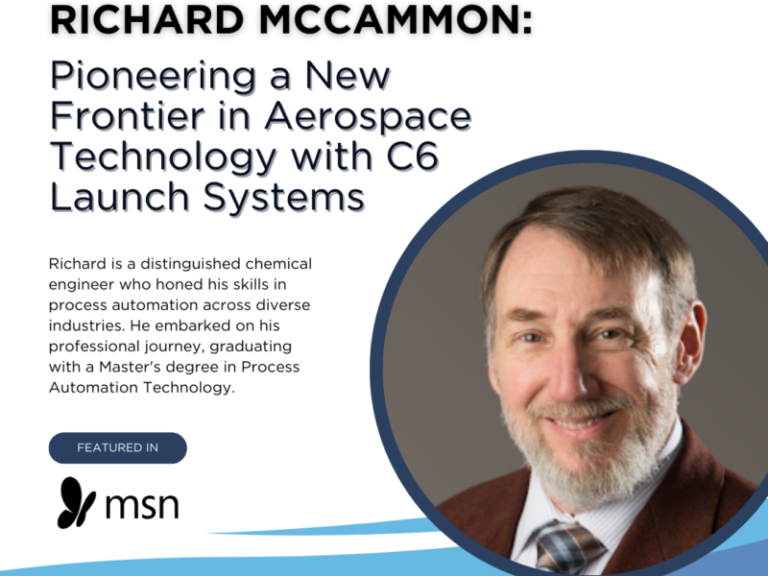 RICHARD MCCAMMON:
Pioneering a New Frontier in Aerospace Technology with C6 Launch Systems

Richard is a distinguished chemical engineer who honed his skills in process automation across diverse industries. He embarked on his professional journey, graduating with a Master's degree in Process Automation Technology.

FEATURED IN

msn